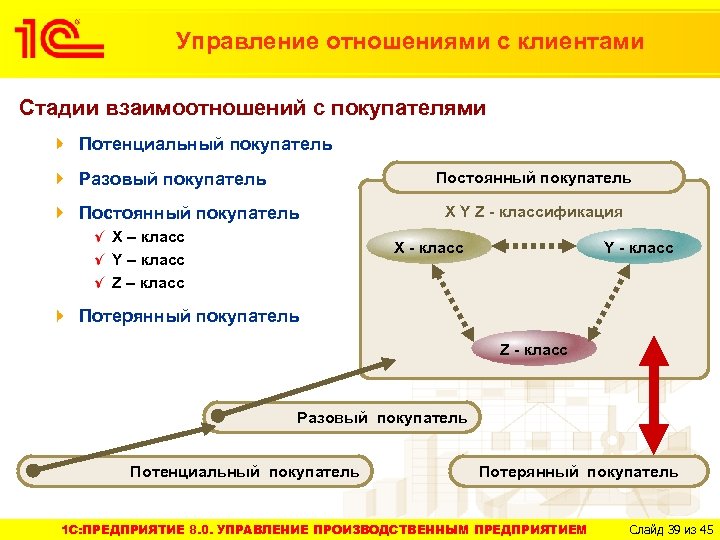 1С

Управление отношениями с клиентами

Стадии взаимоотношений с покупателями

Потенциальный покупатель

Разовый покупатель

Постоянный покупатель

√ X – класс

√ Y – класс

√ Z – класс

Потерянный покупатель

Постоянный покупатель

X Y Z - классификация

X - класс

Y - класс

Z - класс

Разовый покупатель

Потенциальный покупатель

Потерянный покупатель

1С:ПРЕДПРИЯТИЕ 8.0. УПРАВЛЕНИЕ ПРОИЗВОДСТВЕННЫМ ПРЕДПРИЯТИЕМ

Слайд 39 из 45